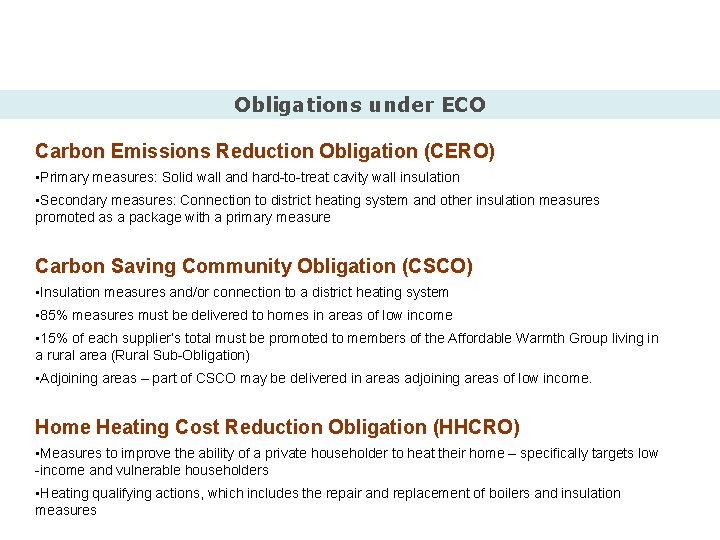 Obligations under ECO

Carbon Emissions Reduction Obligation (CERO)

• Primary measures: Solid wall and hard-to-treat cavity wall insulation

• Secondary measures: Connection to district heating system and other insulation measures promoted as a package with a primary measure

Carbon Saving Community Obligation (CSCO)

• Insulation measures and/or connection to a district heating system

• 85% measures must be delivered to homes in areas of low income

• 15% of each supplier's total must be promoted to members of the Affordable Warmth Group living in a rural area (Rural Sub-Obligation)

• Adjoining areas – part of CSCO may be delivered in areas adjoining areas of low income.

Home Heating Cost Reduction Obligation (HHCRO)

• Measures to improve the ability of a private householder to heat their home – specifically targets low -income and vulnerable householders

• Heating qualifying actions, which includes the repair and replacement of boilers and insulation measures